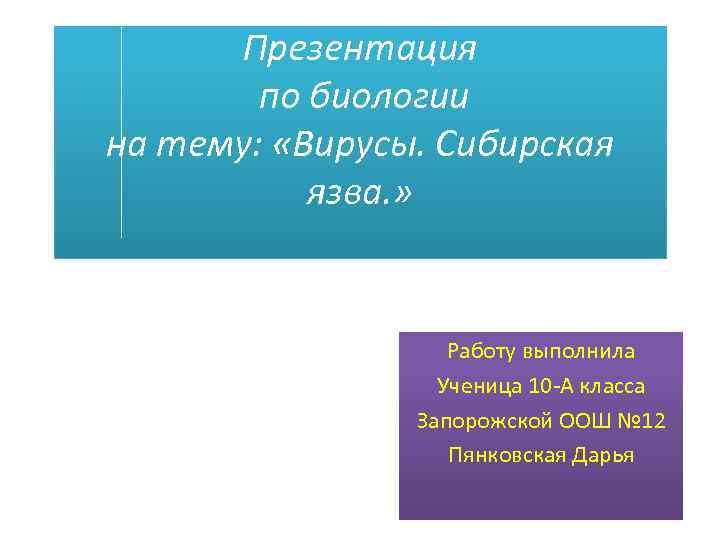 Презентация
по биологии
на тему: «Вирусы. Сибирская язва.»

Работу выполнила
Ученица 10-А класса
Запорожской ООШ №12
Пянковская Дарья